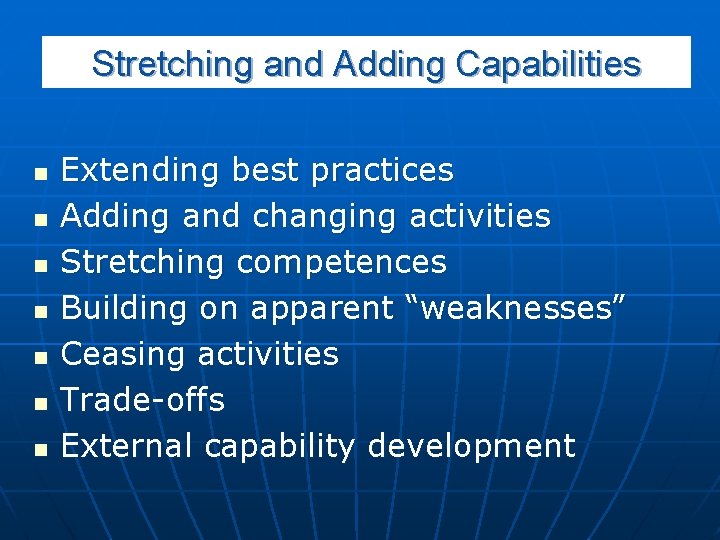 Stretching and Adding Capabilities

- Extending best practices
- Adding and changing activities
- Stretching competences
- Building on apparent “weaknesses”
- Ceasing activities
- Trade-offs
- External capability development